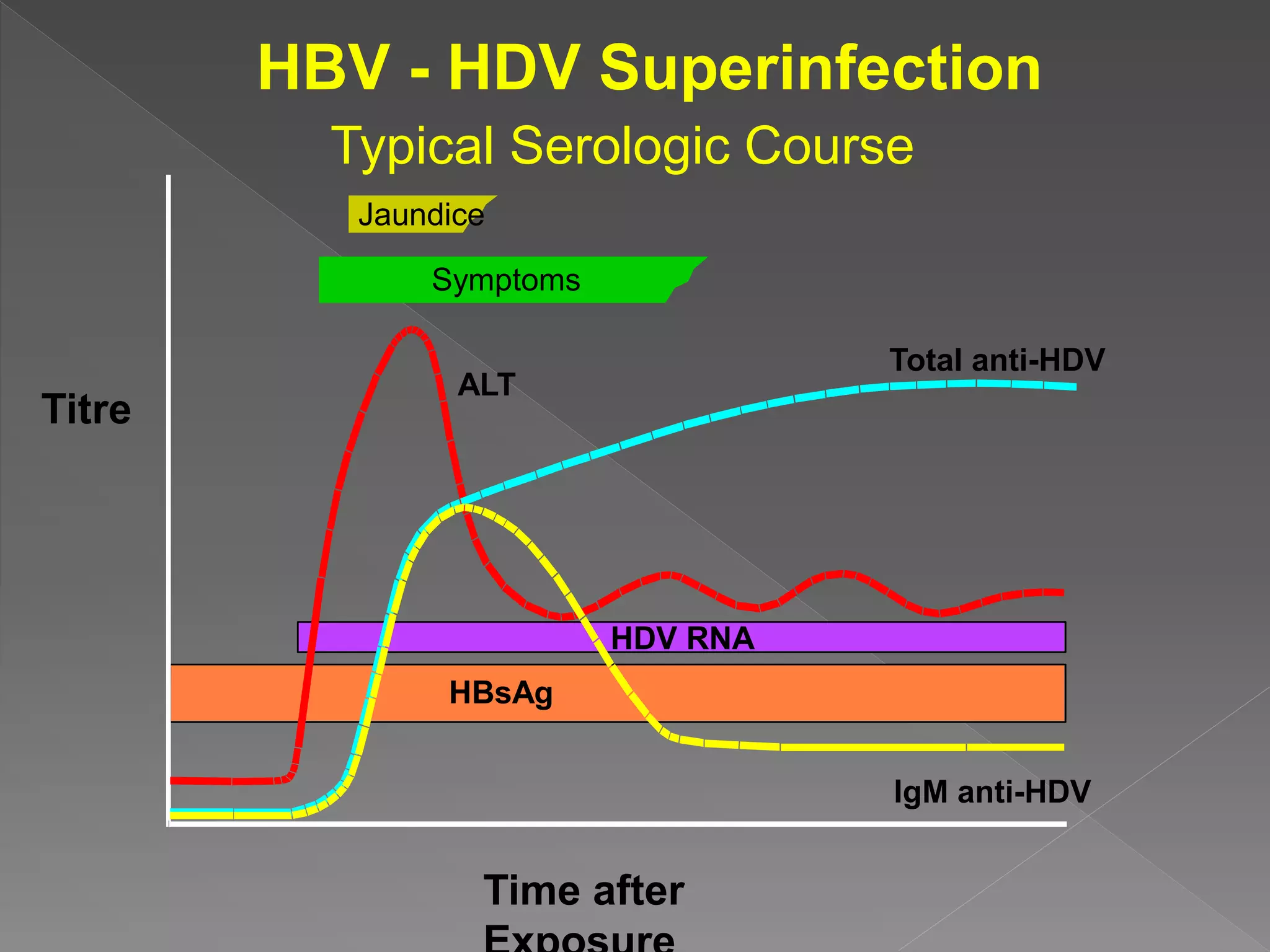 HBV - HDV Superinfection

Typical Serologic Course

Jaundice

Symptoms

Total anti-HDV

ALT

Titre

HDV RNA

HBsAg

IgM anti-HDV

Time after Exposure